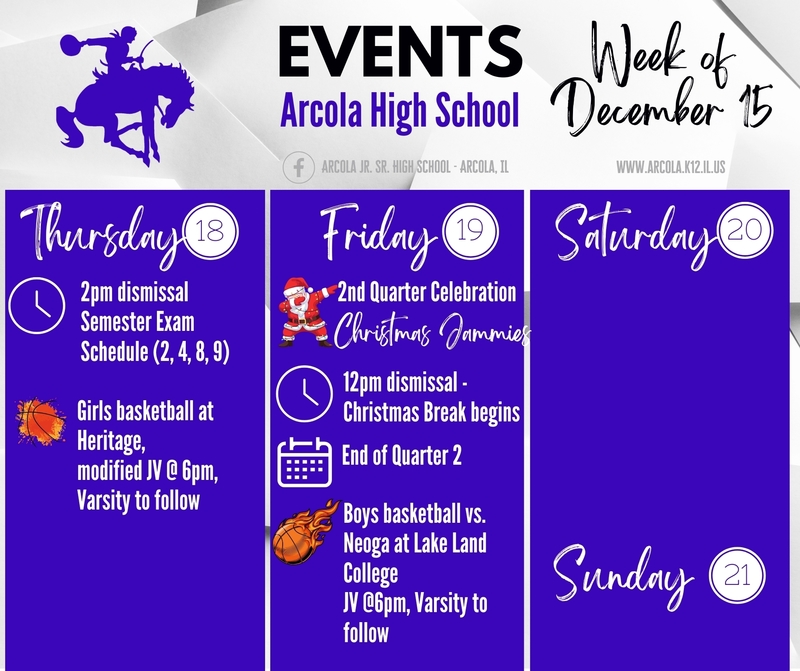 EVENTS
Arcola High School

Week of December 15

ARCOLA JR. SR. HIGH SCHOOL - ARCOLA, IL

WWW.ARCOLA.K12.IL.US

Thursday 18

2pm dismissal Semester Exam Schedule (2, 4, 8, 9)

Girls basketball at Heritage, modified JV @ 6pm, Varsity to follow

Friday 19

2nd Quarter Celebration
Christmas Jammies

12pm dismissal - Christmas Break begins

End of Quarter 2

Boys basketball vs. Neoga at Lake Land College JV @6pm, Varsity to follow

Saturday 20

Sunday 21